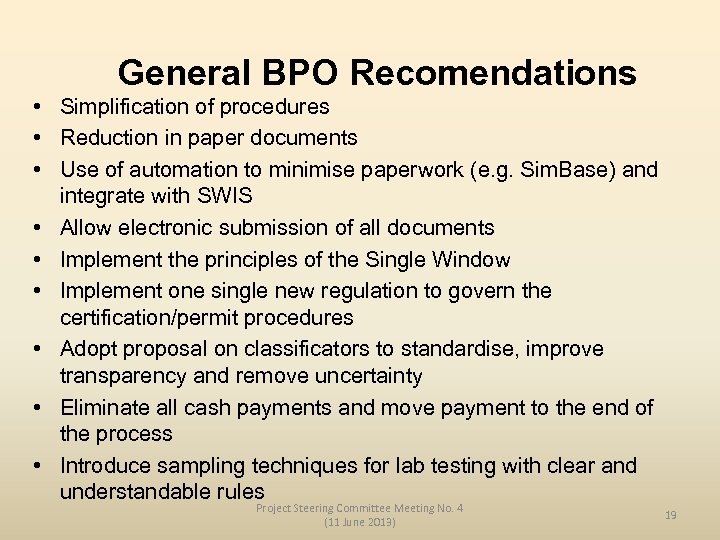 General BPO Recomendations

• Simplification of procedures
• Reduction in paper documents
• Use of automation to minimise paperwork (e.g. SimBase) and integrate with SWIS
• Allow electronic submission of all documents
• Implement the principles of the Single Window
• Implement one single new regulation to govern the certification/permit procedures
• Adopt proposal on classificators to standardise, improve transparency and remove uncertainty
• Eliminate all cash payments and move payment to the end of the process
• Introduce sampling techniques for lab testing with clear and understandable rules

Project Steering Committee Meeting No. 4
(11 June 2013)

19